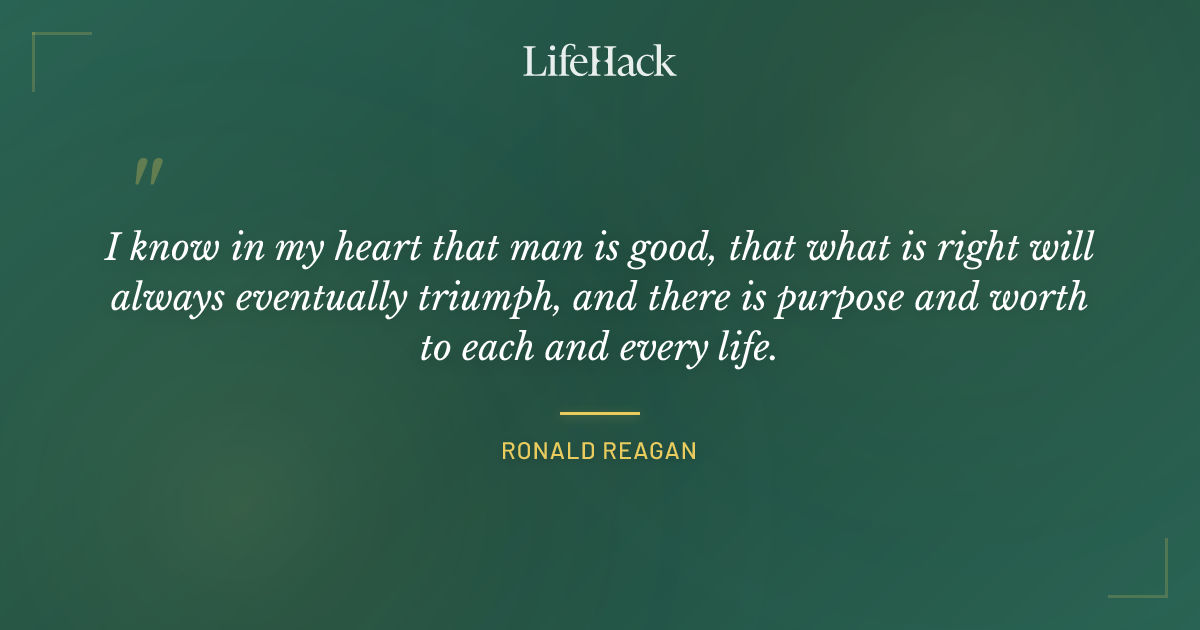 LifeHack

"

I know in my heart that man is good, that what is right will always eventually triumph, and there is purpose and worth to each and every life.

RONALD REAGAN